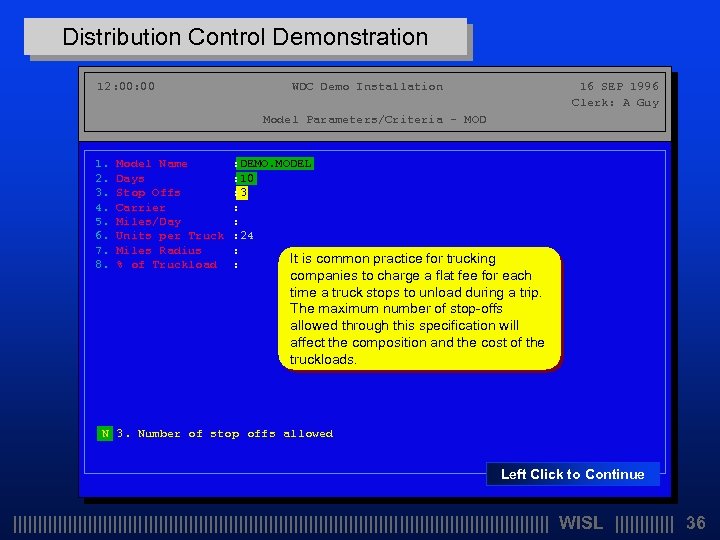 Distribution Control Demonstration

12:00:00 WDC Demo Installation 16 SEP 1996
Clerk: A Guy
Model Parameters/Criteria - MOD

1. Model Name :DEMO.MODEL
2. Days :10
3. Stop Offs :3
4. Carrier :
5. Miles/Day :
6. Units per Truck :24
7. Miles Radius :
8. % of Truckload :

It is common practice for trucking companies to charge a flat fee for each time a truck stops to unload during a trip. The maximum number of stop-offs allowed through this specification will affect the composition and the cost of the truckloads.

N 3. Number of stop offs allowed

Left Click to Continue

WISL 36